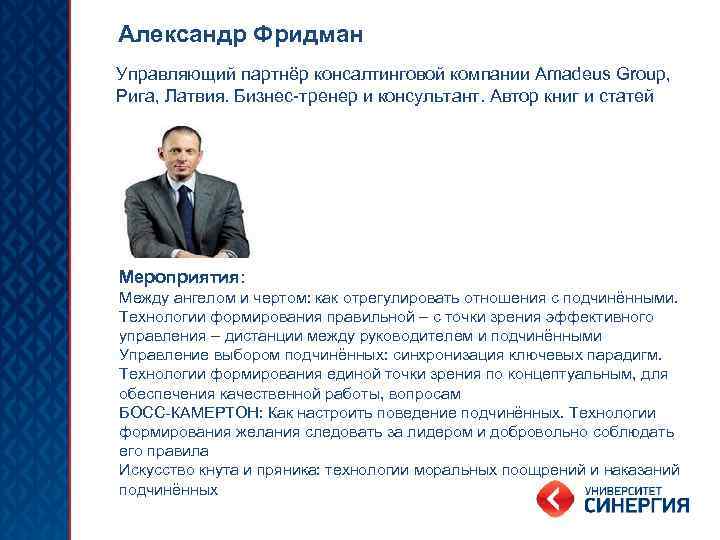 Александр Фридман

Управляющий партнёр консалтинговой компании Amadeus Group, Рига, Латвия. Бизнес-тренер и консультант. Автор книг и статей

Мероприятия:
Между ангелом и чертом: как отрегулировать отношения с подчинёнными. Технологии формирования правильной – с точки зрения эффективного управления – дистанции между руководителем и подчинёнными
Управление выбором подчинённых: синхронизация ключевых парадигм. Технологии формирования единой точки зрения по концептуальным, для обеспечения качественной работы, вопросам
БОСС-КАМЕРТОН: Как настроить поведение подчинённых. Технологии формирования желания следовать за лидером и добровольно соблюдать его правила
Искусство кнута и пряника: технологии моральных поощрений и наказаний подчинённых

УНИВЕРСИТЕТ
СИНЕРГИЯ